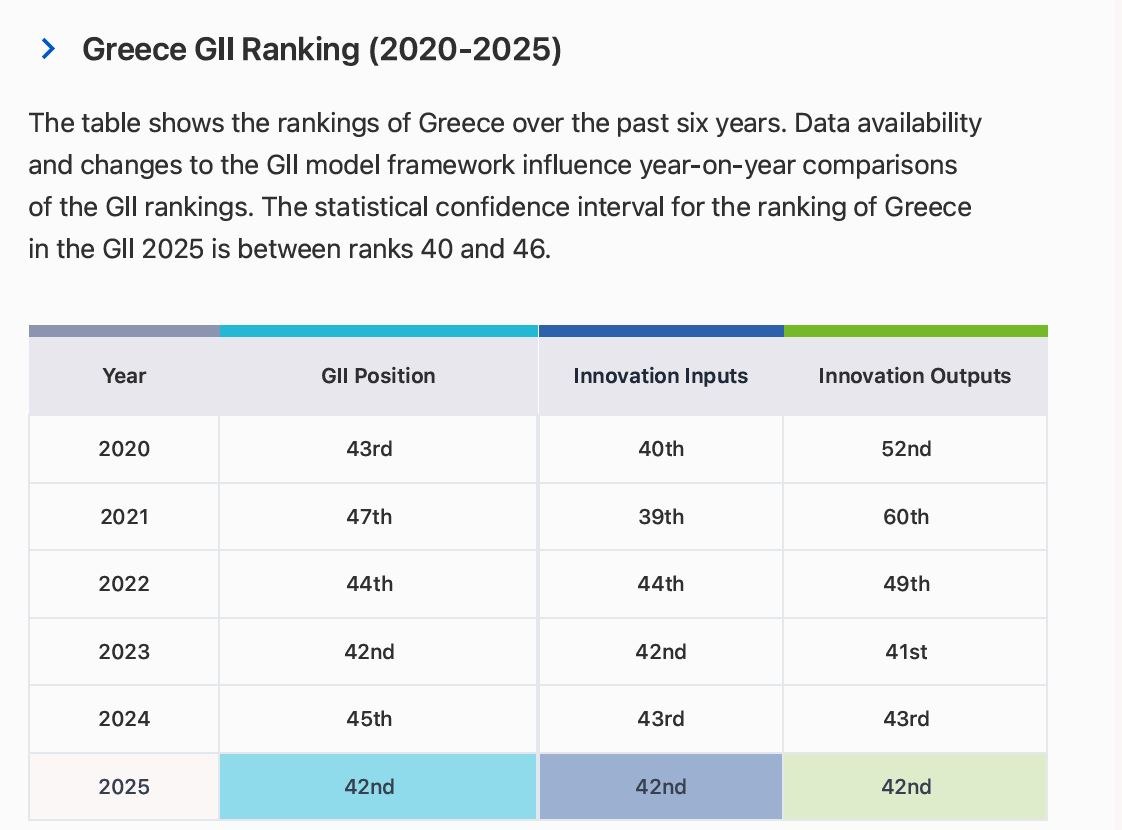 Greece GII Ranking (2020-2025)

The table shows the rankings of Greece over the past six years. Data availability and changes to the GII model framework influence year-on-year comparisons of the GII rankings. The statistical confidence interval for the ranking of Greece in the GII 2025 is between ranks 40 and 46.

| Year | GII Position | Innovation Inputs | Innovation Outputs |
|---|---|---|---|
| 2020 | 43rd | 40th | 52nd |
| 2021 | 47th | 39th | 60th |
| 2022 | 44th | 44th | 49th |
| 2023 | 42nd | 42nd | 41st |
| 2024 | 45th | 43rd | 43rd |
| 2025 | 42nd | 42nd | 42nd |